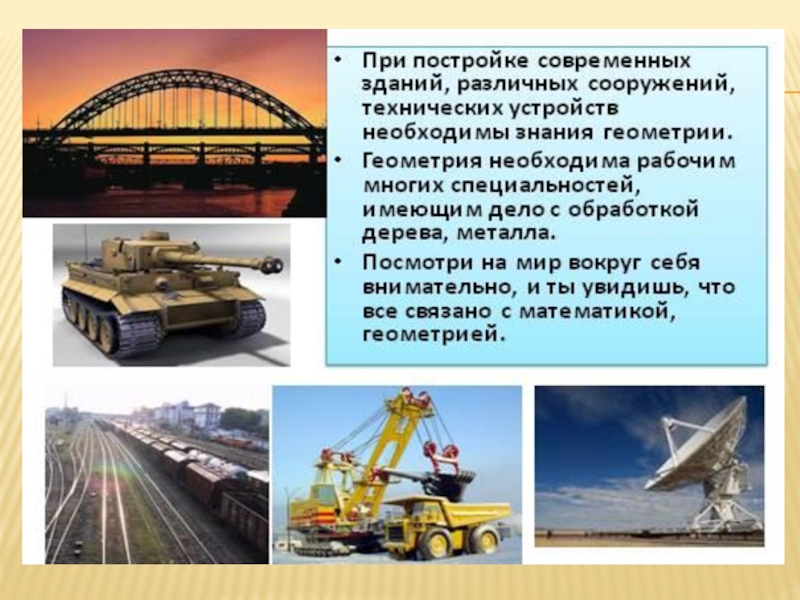 • При постройке современных зданий, различных сооружений, технических устройств необходимы знания геометрии.
• Геометрия необходима рабочим многих специальностей, имеющим дело с обработкой дерева, металла.
• Посмотри на мир вокруг себя внимательно, и ты увидишь, что все связано с математикой, геометрией.